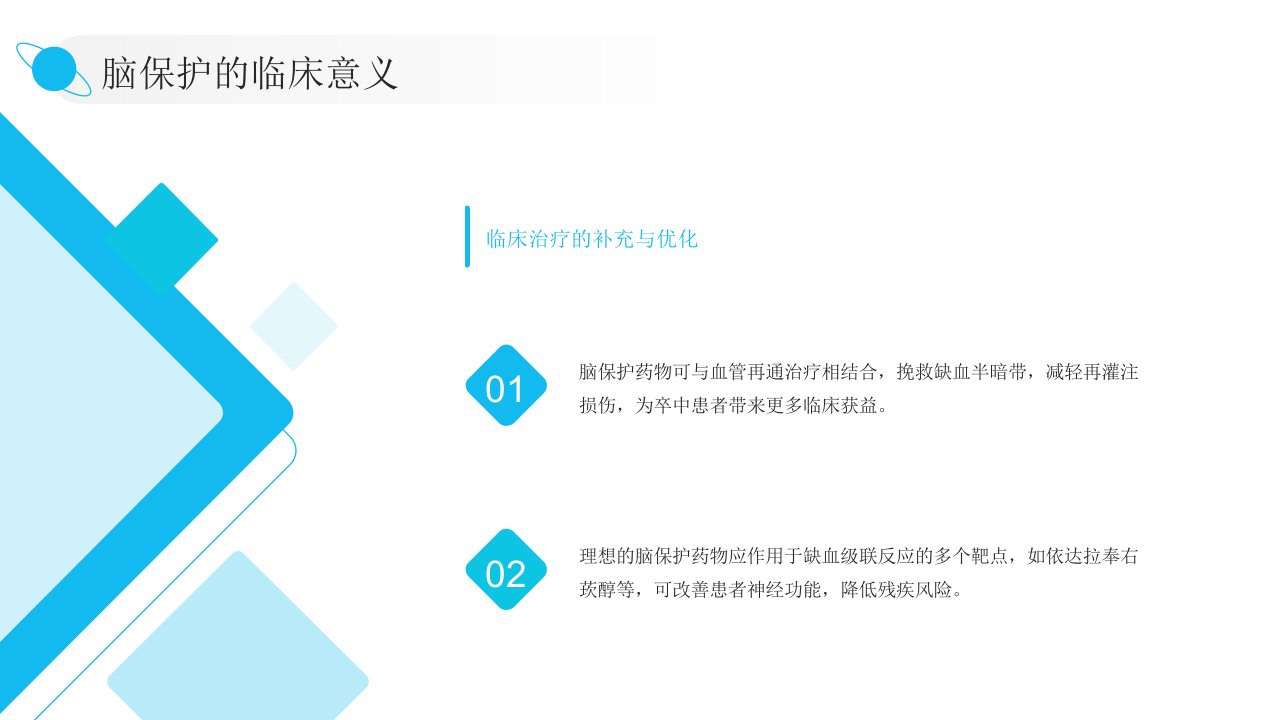 脑保护的临床意义

临床治疗的补充与优化

01

脑保护药物可与血管再通治疗相结合，挽救缺血半暗带，减轻再灌注损伤，为卒中患者带来更多临床获益。

02

理想的脑保护药物应作用于缺血级联反应的多个靶点，如依达拉奉右莰醇等，可改善患者神经功能，降低残疾风险。